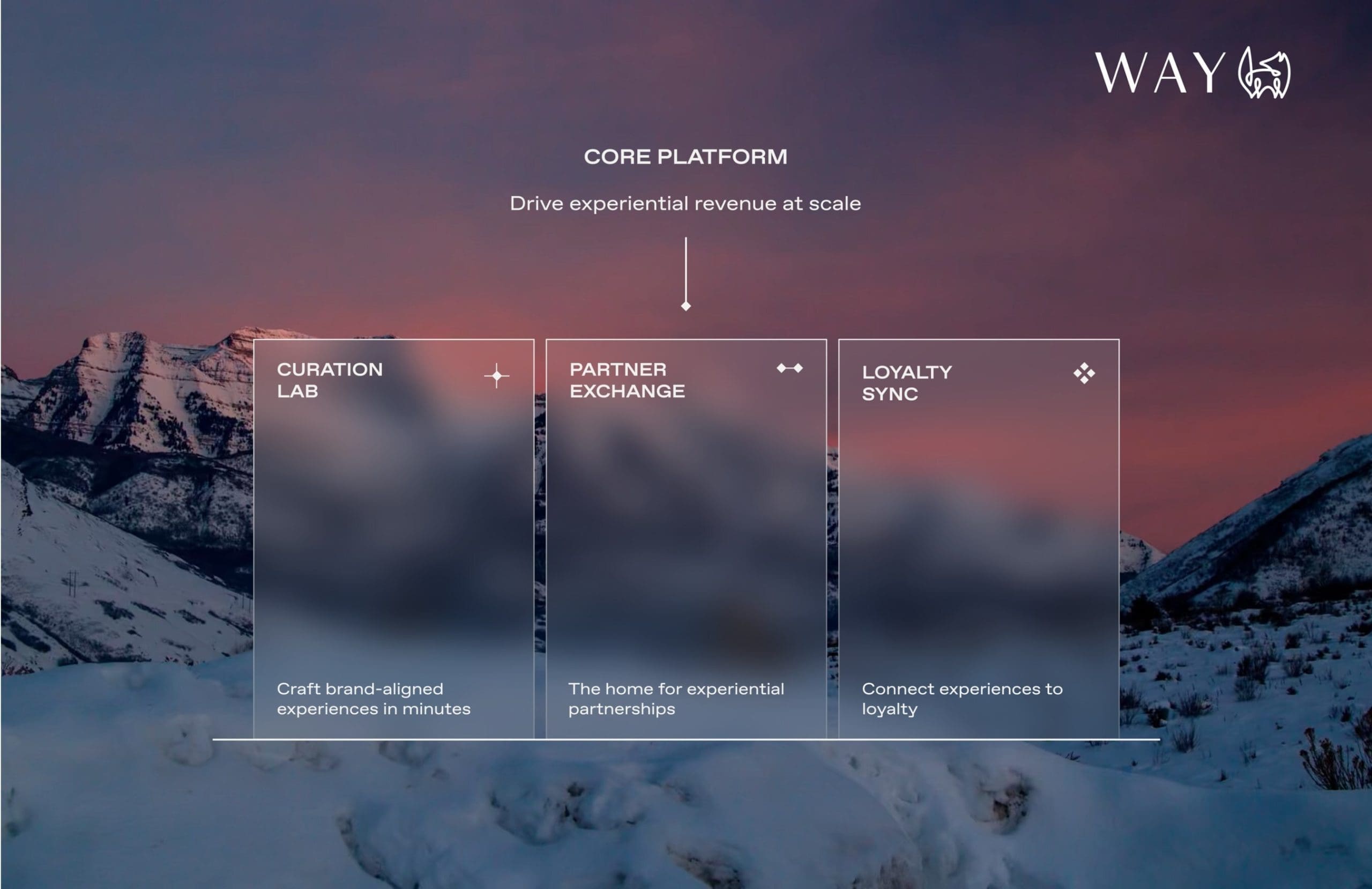 WAY

CORE PLATFORM

Drive experiential revenue at scale

CURATION LAB

Craft brand-aligned experiences in minutes

PARTNER EXCHANGE

The home for experiential partnerships

LOYALTY SYNC

Connect experiences to loyalty